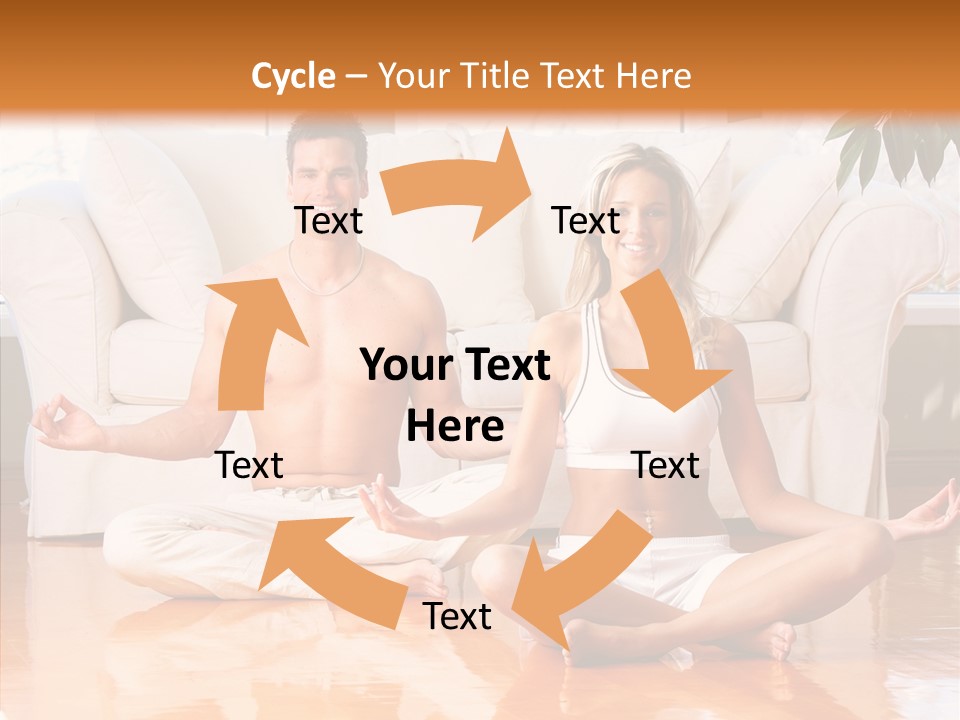 Cycle – Your Title Text Here

Text

Text

Your Text Here

Text

Text

Text